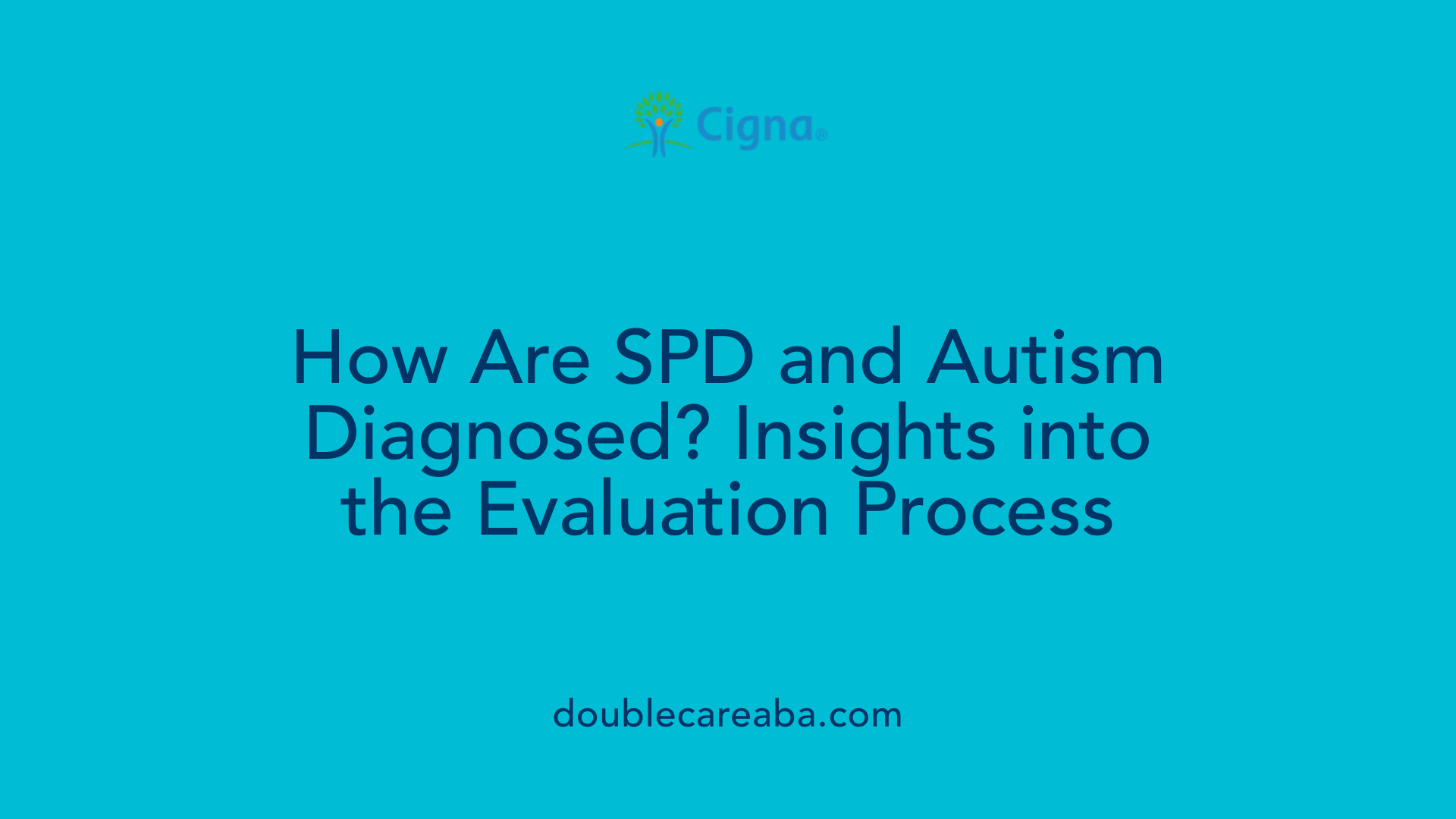 Cigna®

How Are SPD and Autism Diagnosed? Insights into the Evaluation Process

doublecareaba.com